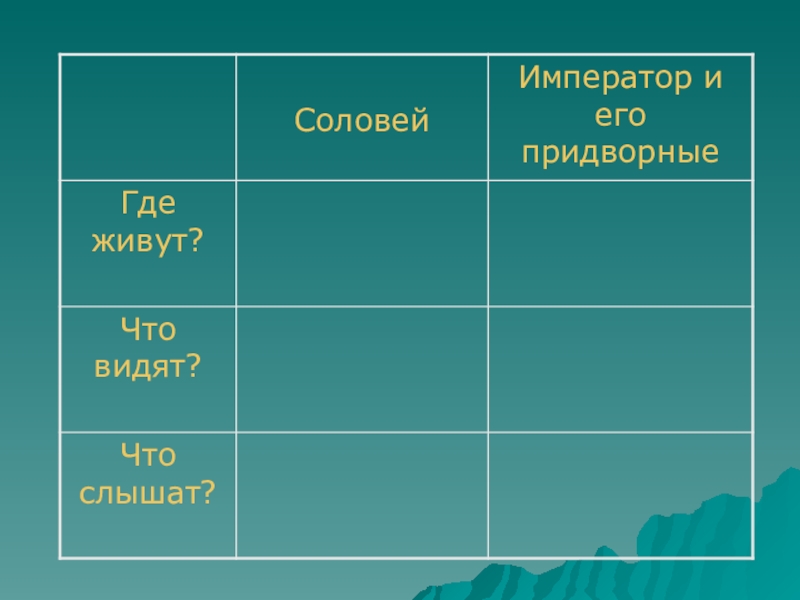 | | Соловей | Император и его придворные |
|---|---|---|
| Где живут? | | |
| Что видят? | | |
| Что слышат? | | |